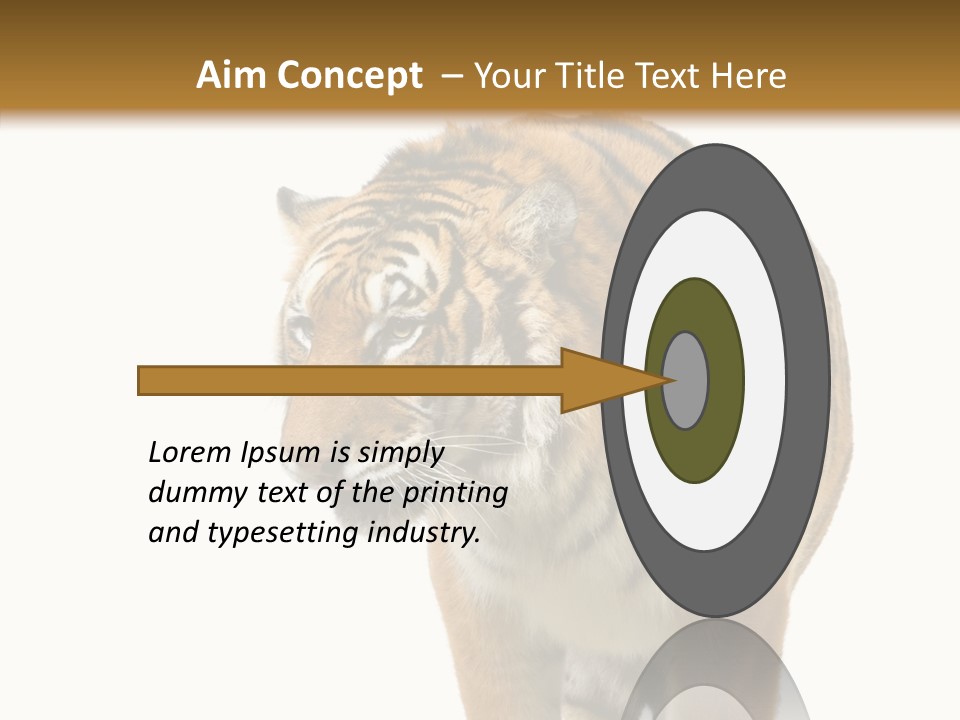 Aim Concept – Your Title Text Here

Lorem Ipsum is simply dummy text of the printing and typesetting industry.